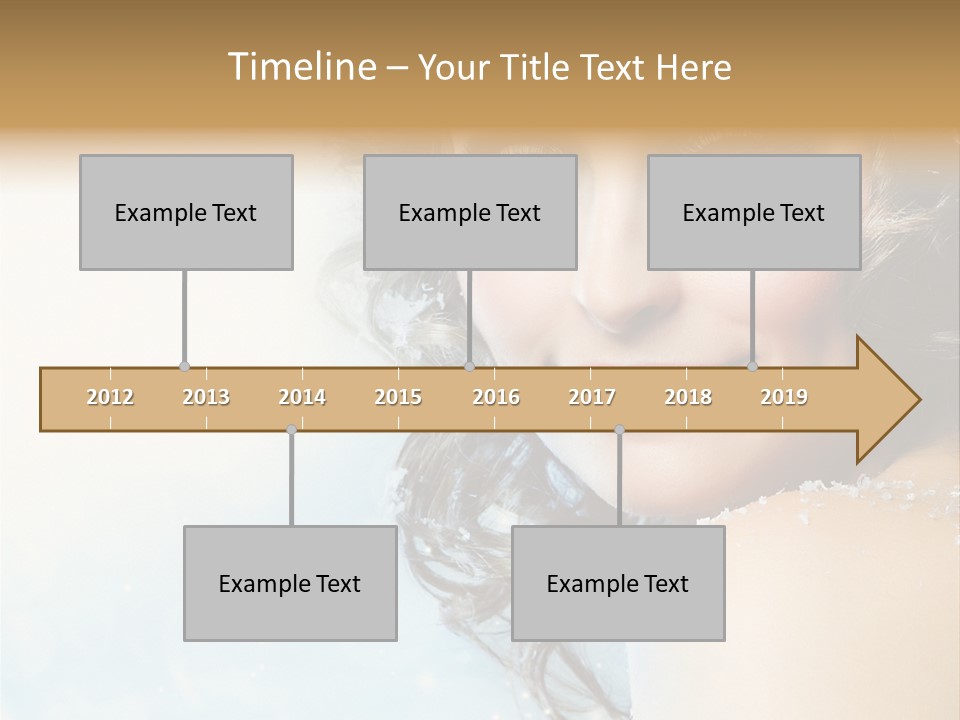 Timeline – Your Title Text Here

Example Text

Example Text

Example Text

2012 2013 2014 2015 2016 2017 2018 2019

Example Text

Example Text